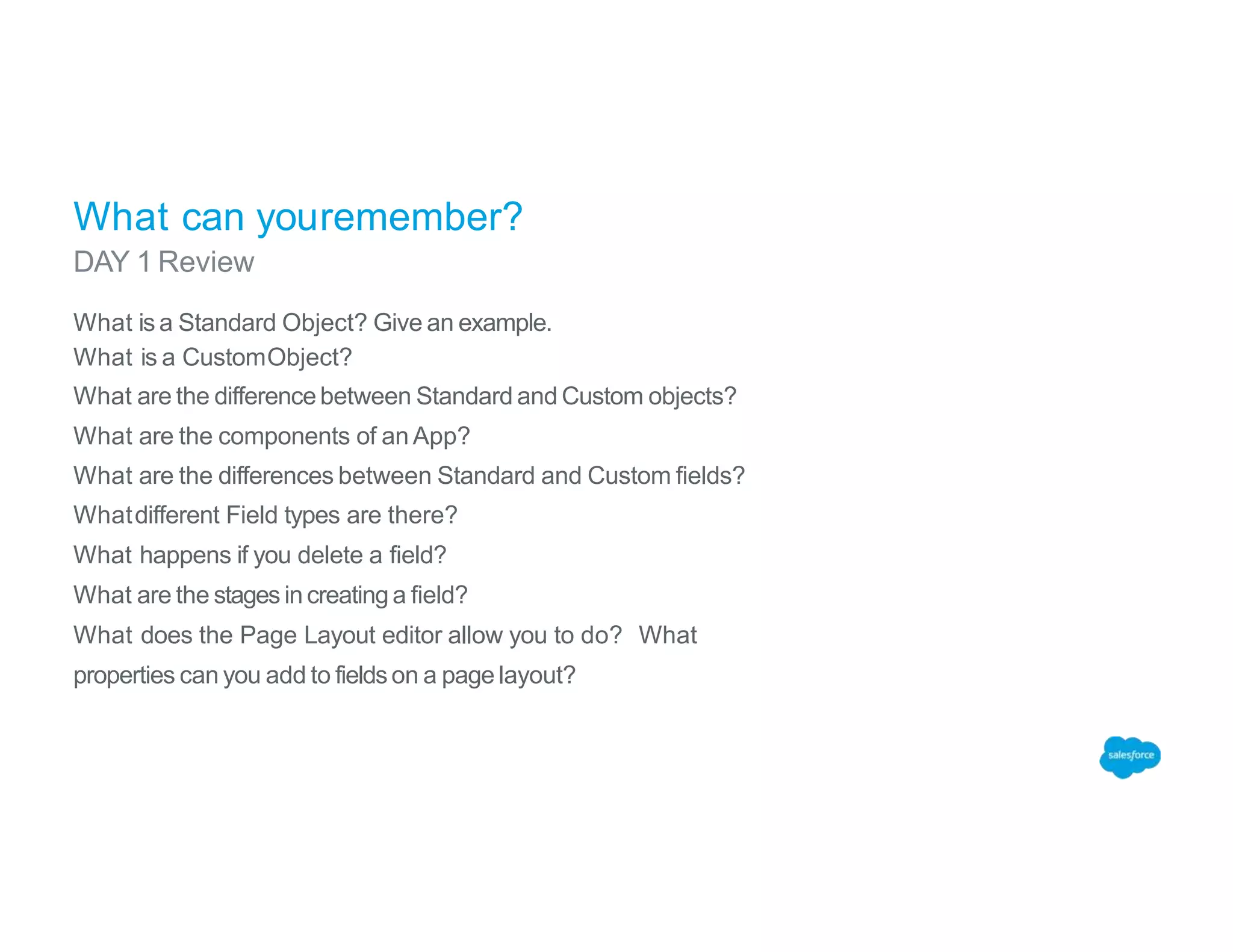 What can youremember?
DAY 1 Review

What is a Standard Object? Give an example.
What is a CustomObject?
What are the difference between Standard and Custom objects?
What are the components of an App?
What are the differences between Standard and Custom fields?
Whatdifferent Field types are there?
What happens if you delete a field?
What are the stages in creating a field?
What does the Page Layout editor allow you to do? What properties can you add to fields on a page layout?

salesforce